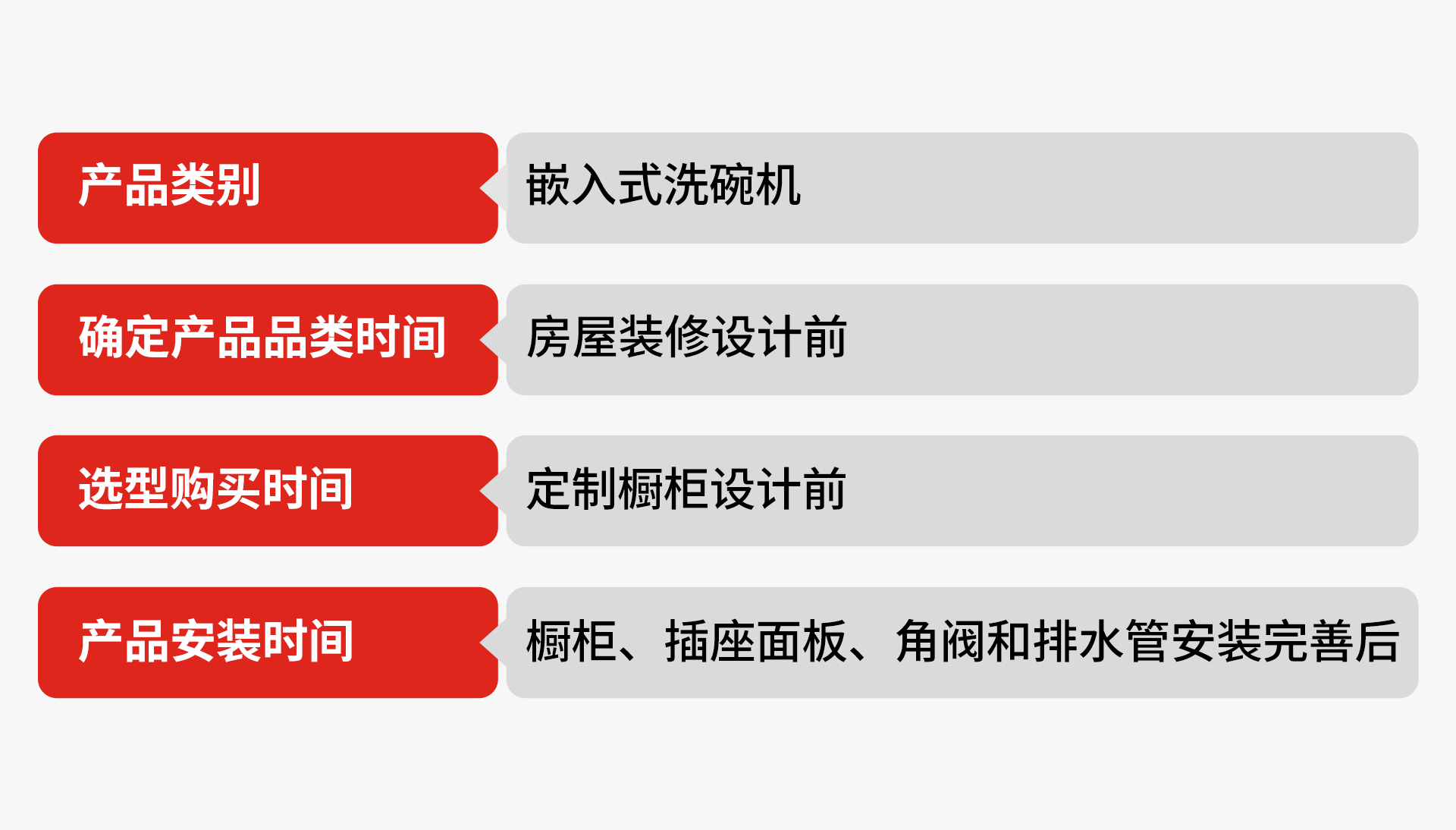 | 产品类别 | 嵌入式洗碗机 |
|---|---|
| 确定产品品类时间 | 房屋装修设计前 |
| 选型购买时间 | 定制橱柜设计前 |
| 产品安装时间 | 橱柜、插座面板、角阀和排水管安装完善后 |